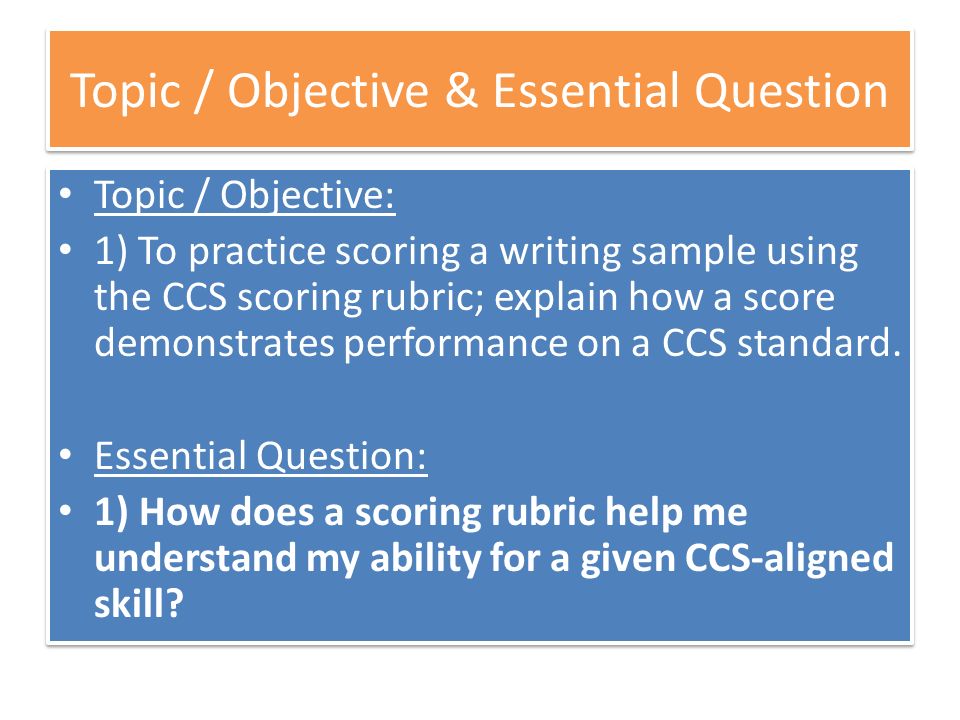 Topic / Objective & Essential Question

• Topic / Objective:
• 1) To practice scoring a writing sample using the CCS scoring rubric; explain how a score demonstrates performance on a CCS standard.

• Essential Question:
• 1) How does a scoring rubric help me understand my ability for a given CCS-aligned skill?